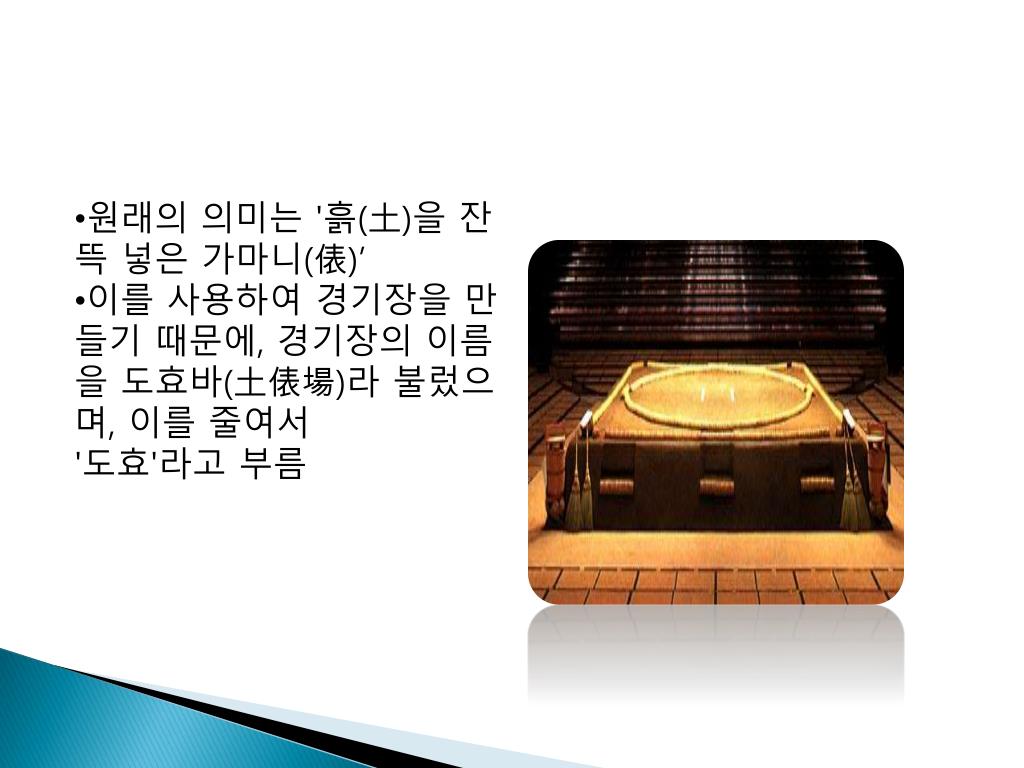 •원래의 의미는 '흙(土)을 잔뜩 넣은 가마니(俵)'
•이를 사용하여 경기장을 만들기 때문에, 경기장의 이름을 도효바(土俵場)라 불렀으며, 이를 줄여서 '도효'라고 부름